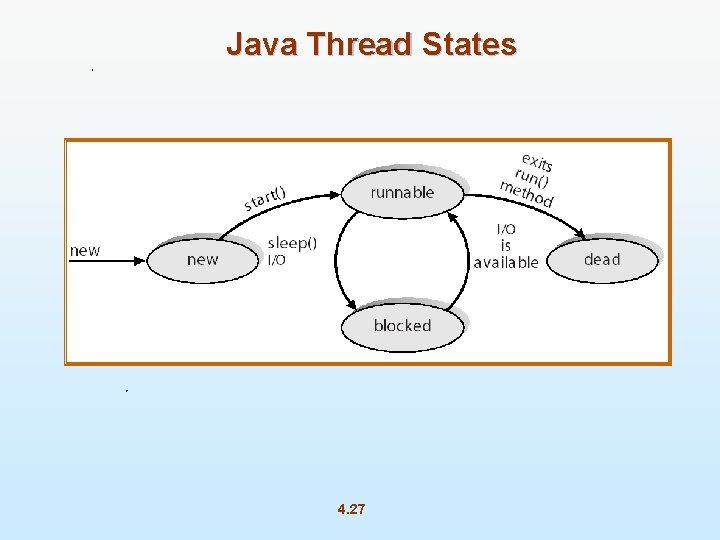 Java Thread States

new

new

start()

runnable

sleep()
I/O

I/O
is
available

exits
run()
method

dead

blocked

4.27